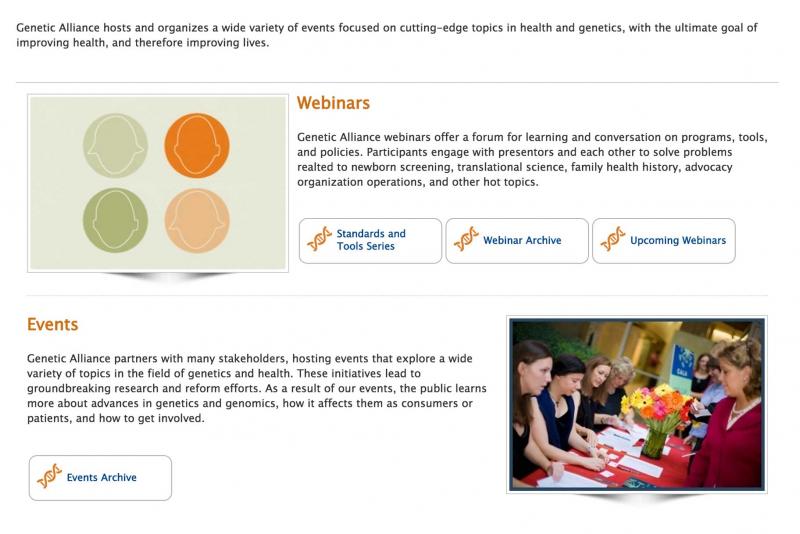 Genetic Alliance hosts and organizes a wide variety of events focused on cutting-edge topics in health and genetics, with the ultimate goal of improving health, and therefore improving lives.

Webinars

Genetic Alliance webinars offer a forum for learning and conversation on programs, tools, and policies. Participants engage with presentors and each other to solve problems realted to newborn screening, translational science, family health history, advocacy organization operations, and other hot topics.

Standards and Tools Series

Webinar Archive

Upcoming Webinars

Events

Genetic Alliance partners with many stakeholders, hosting events that explore a wide variety of topics in the field of genetics and health. These initiatives lead to groundbreaking research and reform efforts. As a result of our events, the public learns more about advances in genetics and genomics, how it affects them as consumers or patients, and how to get involved.

Events Archive